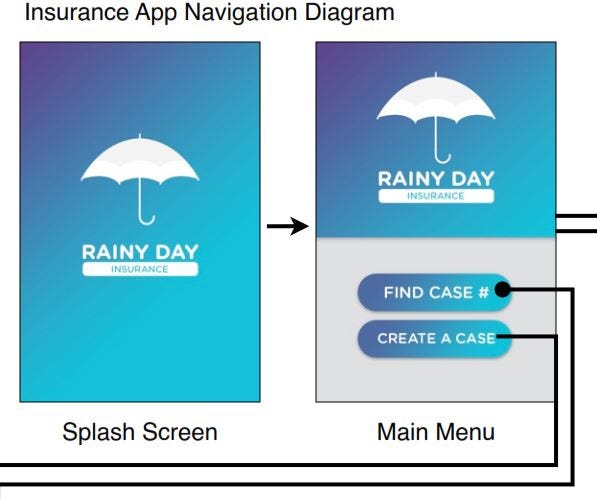 Insurance App Navigation Diagram

RAINY DAY
INSURANCE

Splash Screen

RAINY DAY
INSURANCE

FIND CASE #

CREATE A CASE

Main Menu